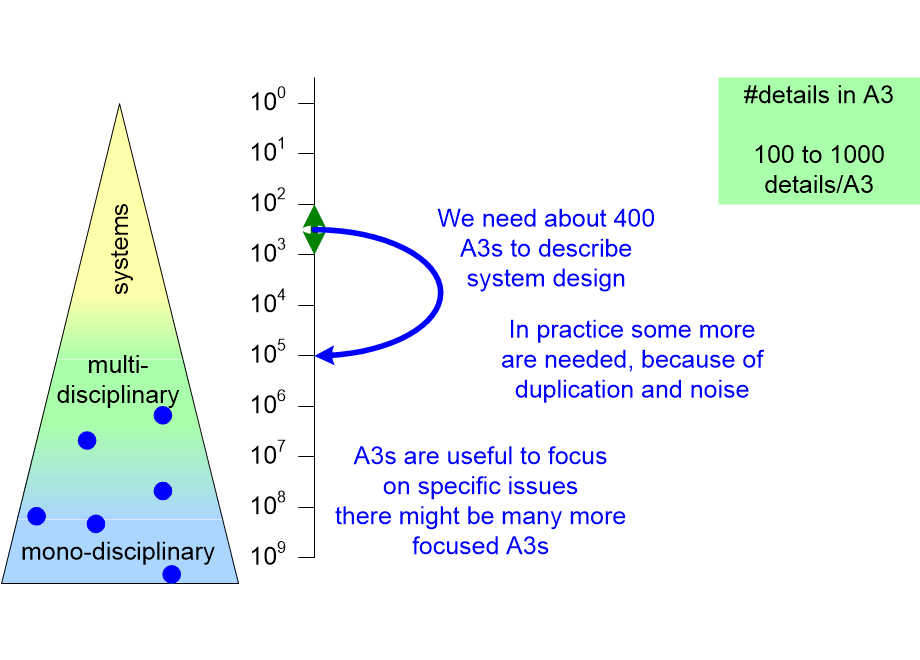 systems

multi-disciplinary

mono-disciplinary

$10^0$
$10^1$
$10^2$
$10^3$
$10^4$
$10^5$
$10^6$
$10^7$
$10^8$
$10^9$

#details in A3

100 to 1000 details/A3

We need about 400 A3s to describe system design

In practice some more are needed, because of duplication and noise

A3s are useful to focus on specific issues there might be many more focused A3s